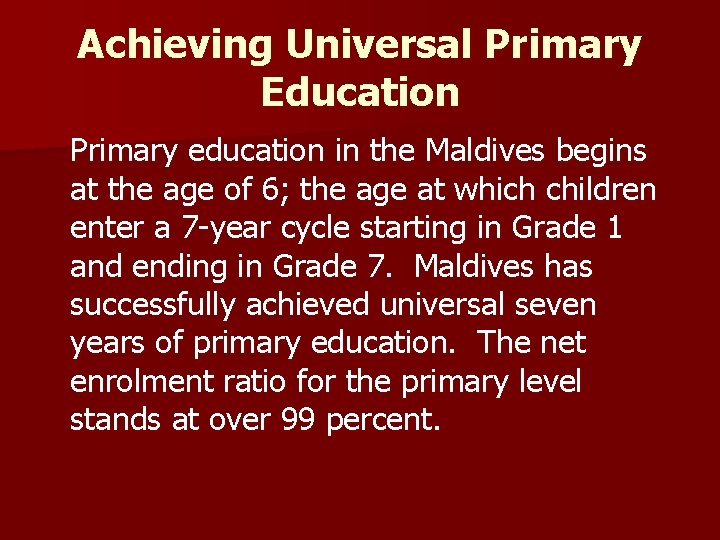 Achieving Universal Primary Education

Primary education in the Maldives begins at the age of 6; the age at which children enter a 7-year cycle starting in Grade 1 and ending in Grade 7. Maldives has successfully achieved universal seven years of primary education. The net enrolment ratio for the primary level stands at over 99 percent.